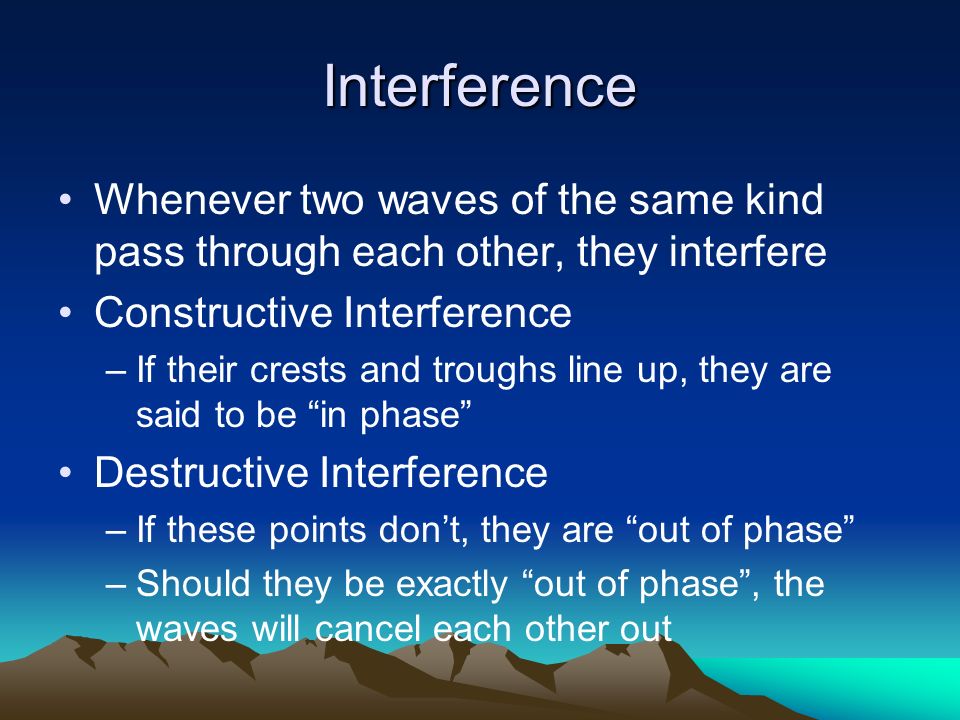 Interference

• Whenever two waves of the same kind pass through each other, they interfere
• Constructive Interference
– If their crests and troughs line up, they are said to be “in phase”
• Destructive Interference
– If these points don’t, they are “out of phase”
– Should they be exactly “out of phase”, the waves will cancel each other out